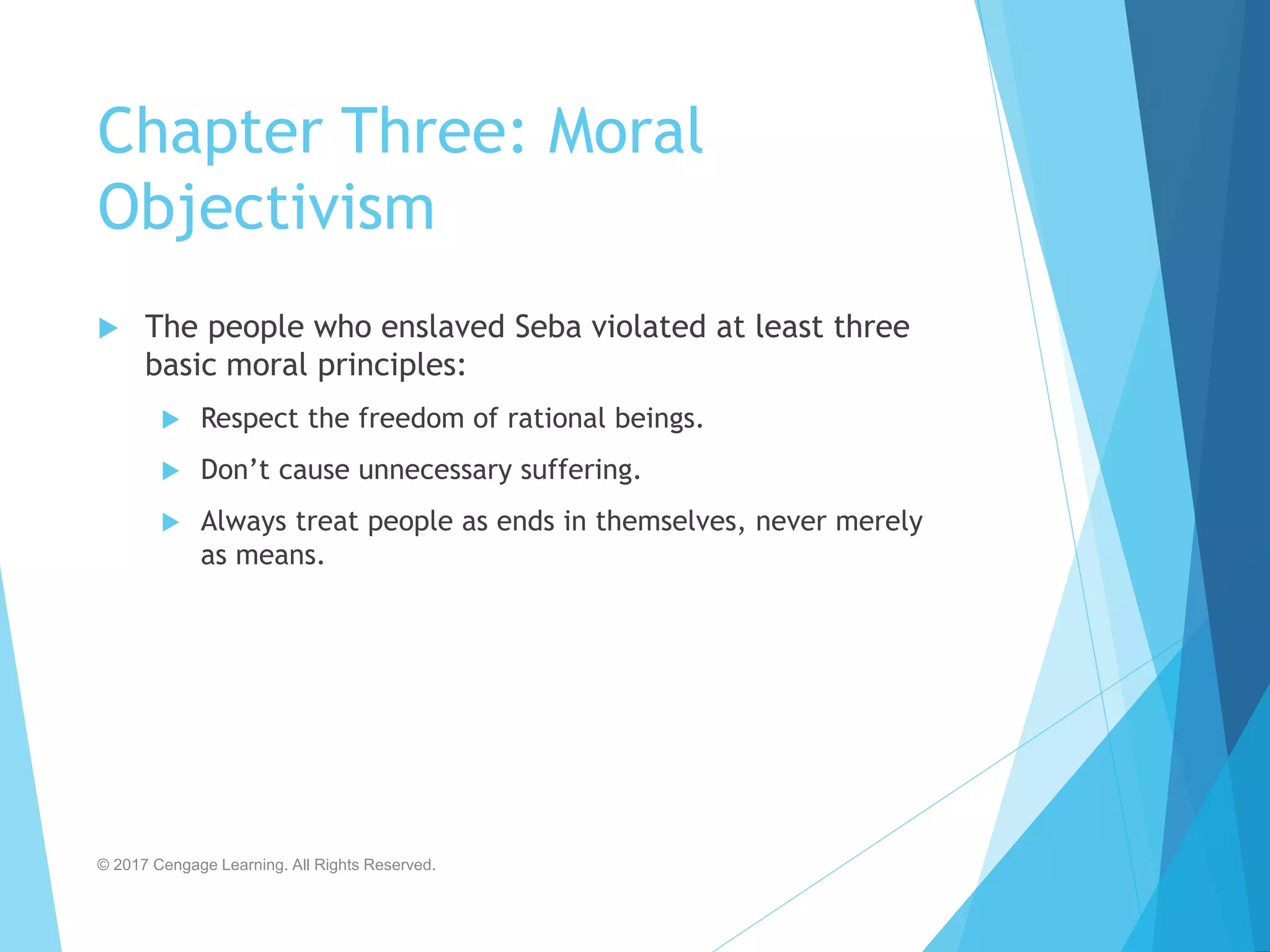 Chapter Three: Moral Objectivism

The people who enslaved Seba violated at least three basic moral principles:

Respect the freedom of rational beings.

Don’t cause unnecessary suffering.

Always treat people as ends in themselves, never merely as means.

© 2017 Cengage Learning. All Rights Reserved.